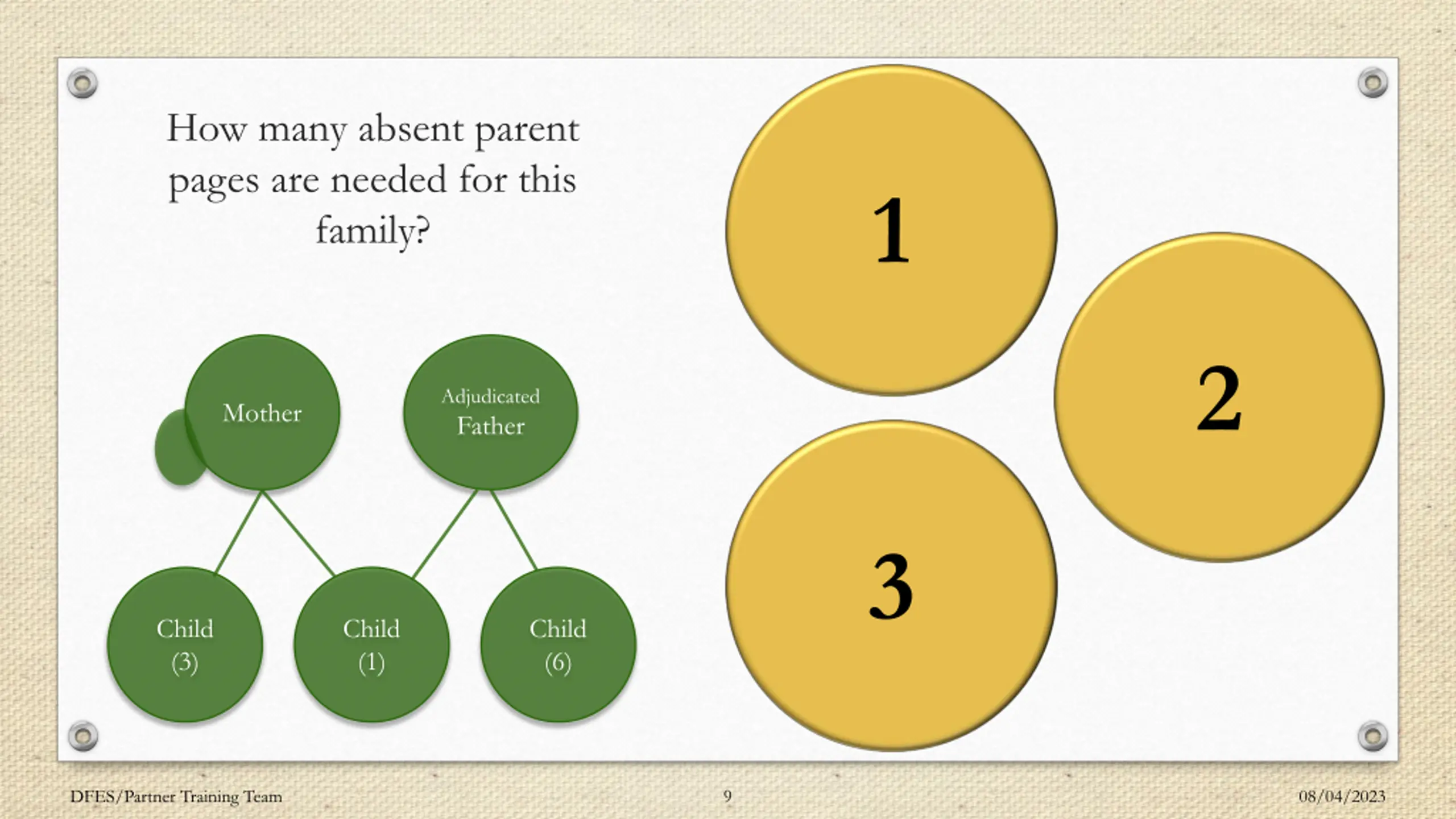 How many absent parent pages are needed for this family?

Mother

Adjudicated Father

Child (3)

Child (1)

Child (6)

1

2

3

DFES/Partner Training Team

9

08/04/2023